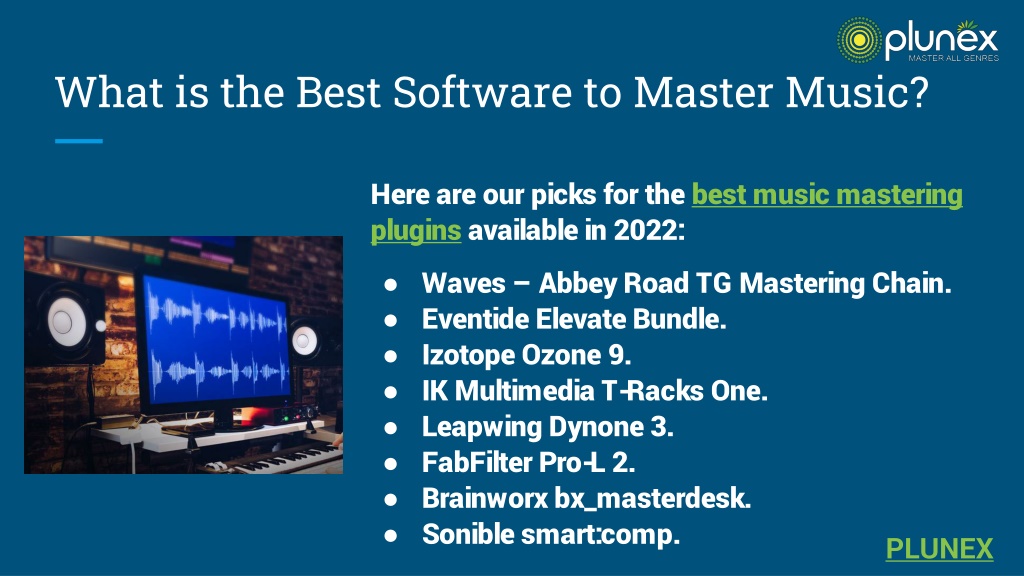 plunex
MASTER ALL GENRES

What is the Best Software to Master Music?

Here are our picks for the best music mastering plugins available in 2022:

● Waves – Abbey Road TG Mastering Chain.
● Eventide Elevate Bundle.
● Izotope Ozone 9.
● IK Multimedia T-Racks One.
● Leapwing Dynone 3.
● FabFilter Pro-L 2.
● Brainworx bx_masterdesk.
● Sonible smart:comp.

PLUNEX